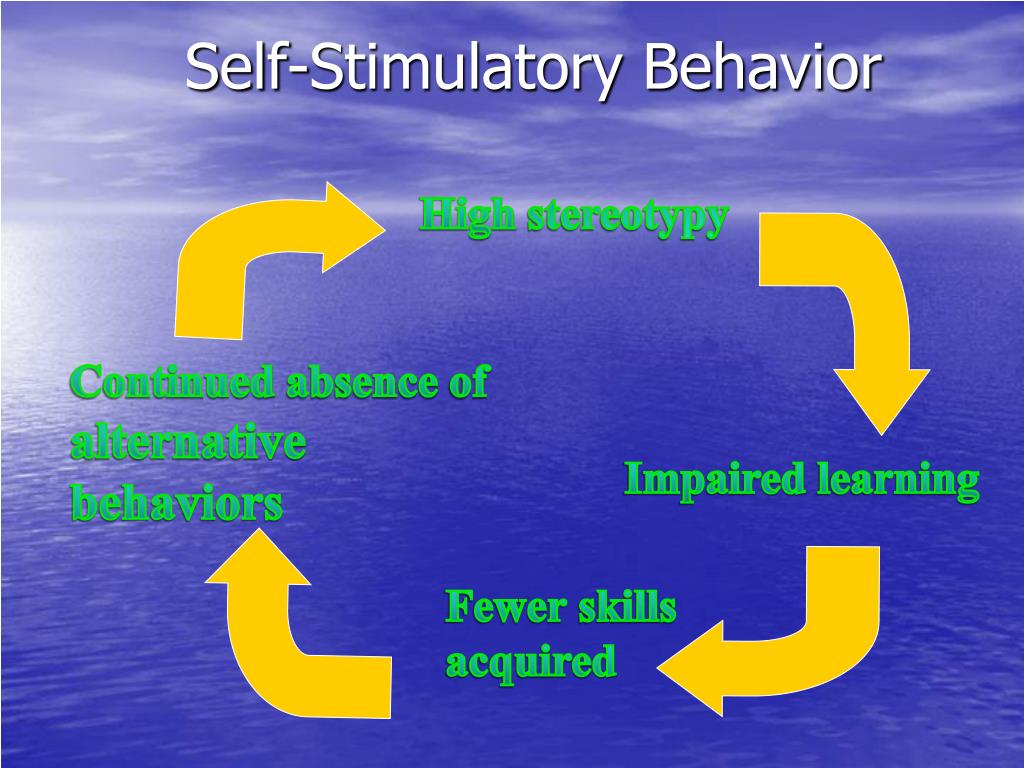 Self-Stimulatory Behavior

High stereotypy

Impaired learning

Fewer skills acquired

Continued absence of alternative behaviors